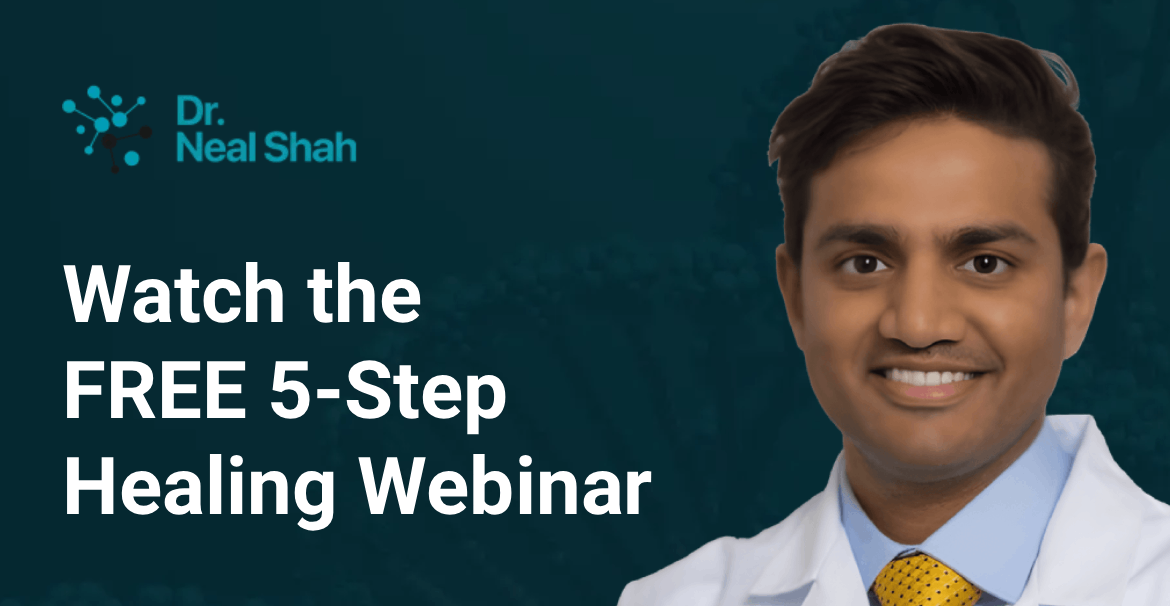 Dr.
Neal Shah

Watch the FREE 5-Step Healing Webinar